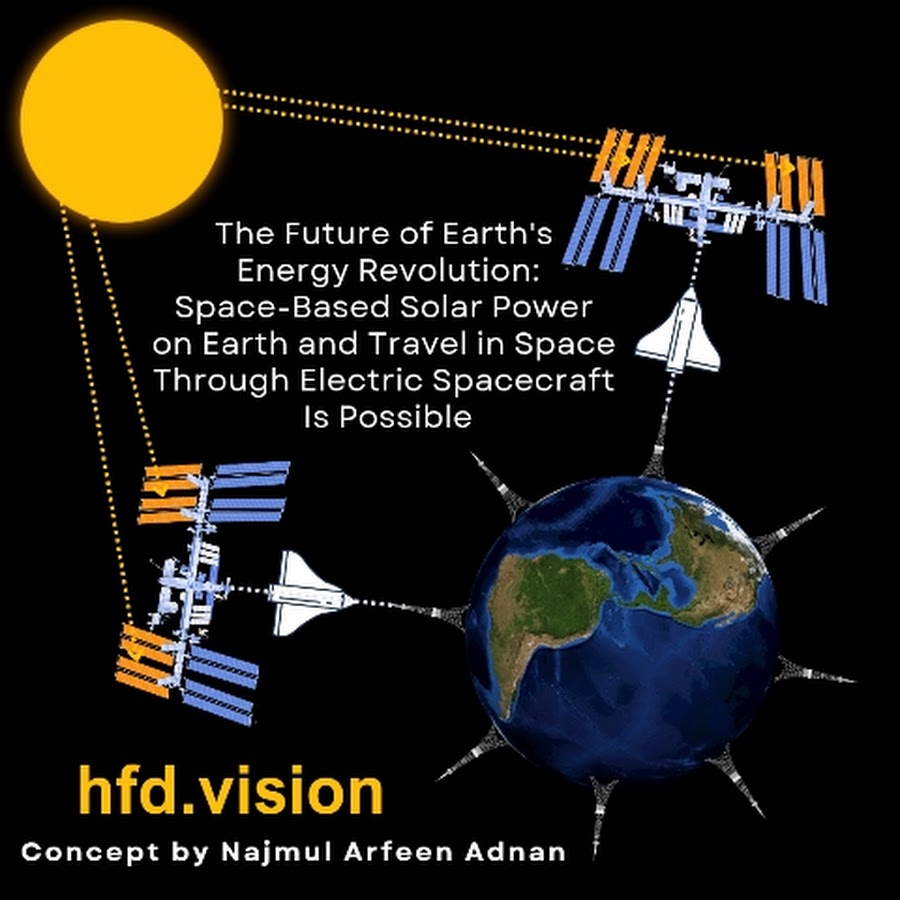 The Future of Earth's Energy Revolution: Space-Based Solar Power on Earth and Travel in Space Through Electric Spacecraft Is Possible

hfd.vision

Concept by Najmul Arfeen Adnan